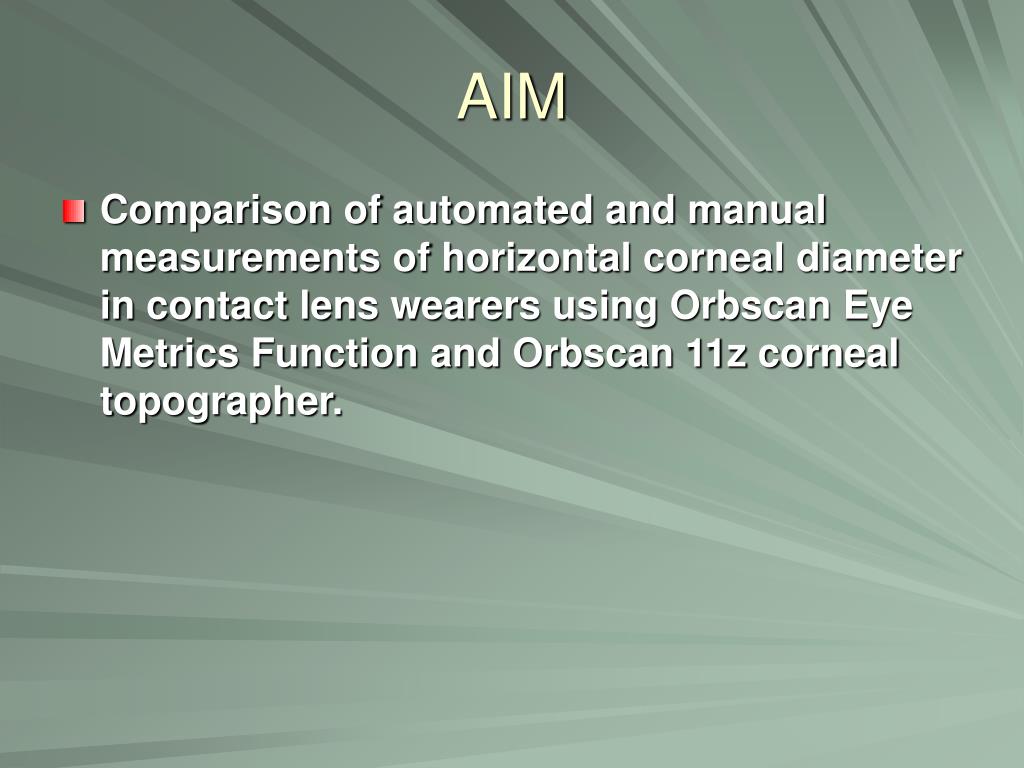 AIM

Comparison of automated and manual measurements of horizontal corneal diameter in contact lens wearers using Orbscan Eye Metrics Function and Orbscan 11z corneal topographer.